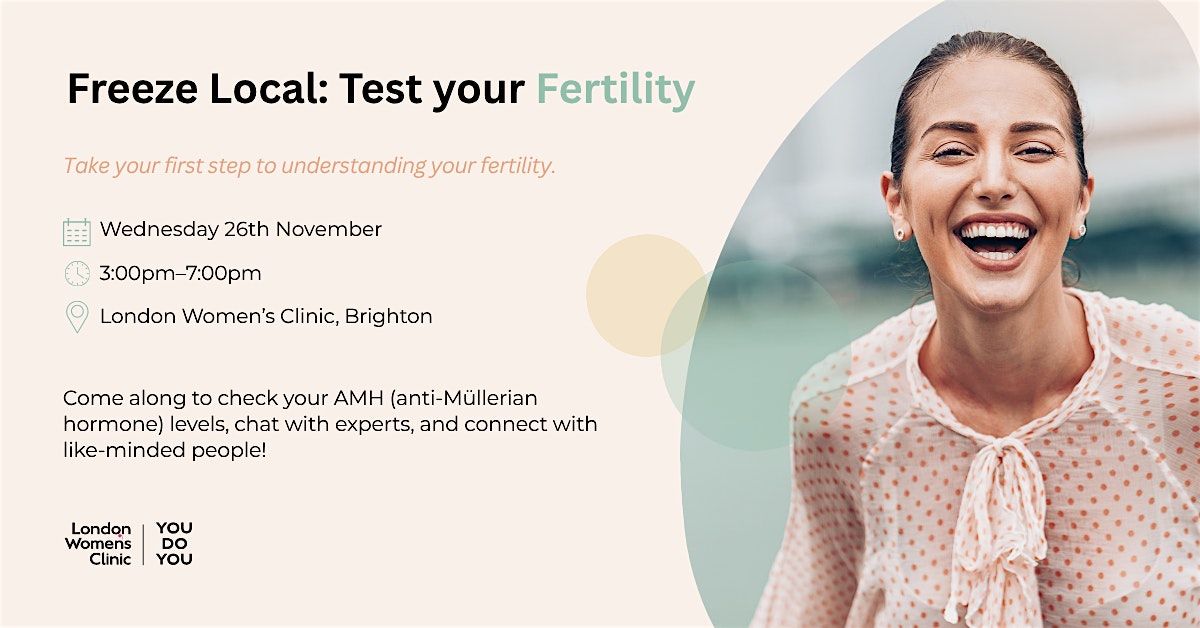 Freeze Local: Test your Fertility

Take your first step to understanding your fertility.

Wednesday 26th November

3:00pm–7:00pm

London Women's Clinic, Brighton

Come along to check your AMH (anti-Müllerian hormone) levels, chat with experts, and connect with like-minded people!

London Womens Clinic | YOU DO YOU